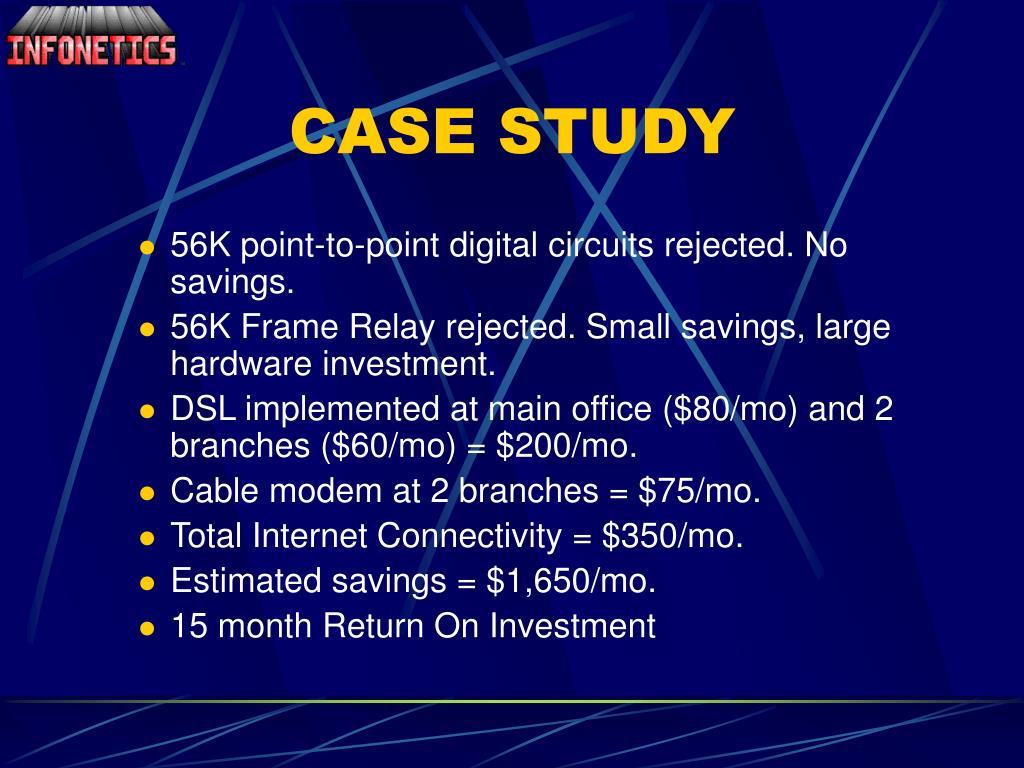 INFONETICS

CASE STUDY

- 56K point-to-point digital circuits rejected. No savings.
- 56K Frame Relay rejected. Small savings, large hardware investment.
- DSL implemented at main office (\$80/mo) and 2 branches (\$60/mo) = \$200/mo.
- Cable modem at 2 branches = \$75/mo.
- Total Internet Connectivity = \$350/mo.
- Estimated savings = \$1,650/mo.
- 15 month Return On Investment